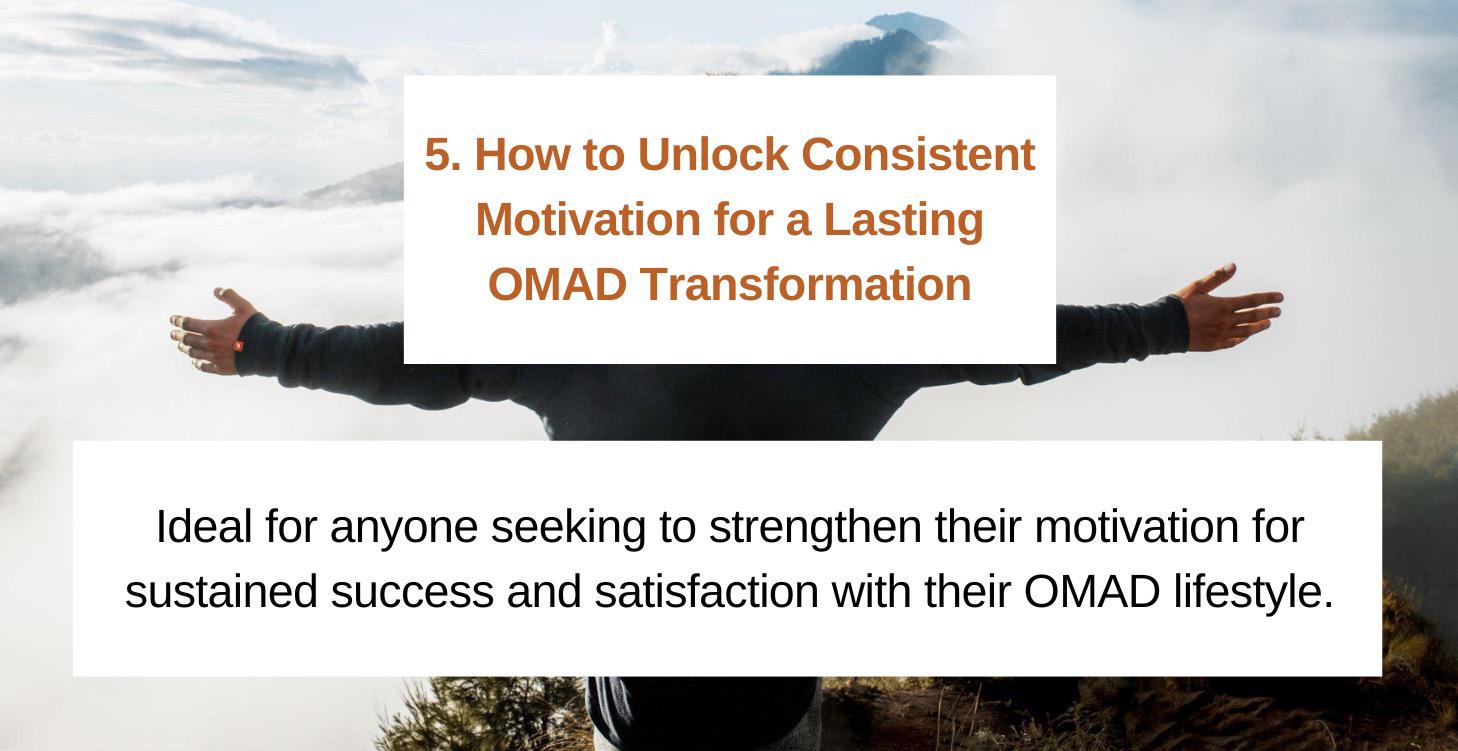 5. How to Unlock Consistent Motivation for a Lasting OMAD Transformation

Ideal for anyone seeking to strengthen their motivation for sustained success and satisfaction with their OMAD lifestyle.